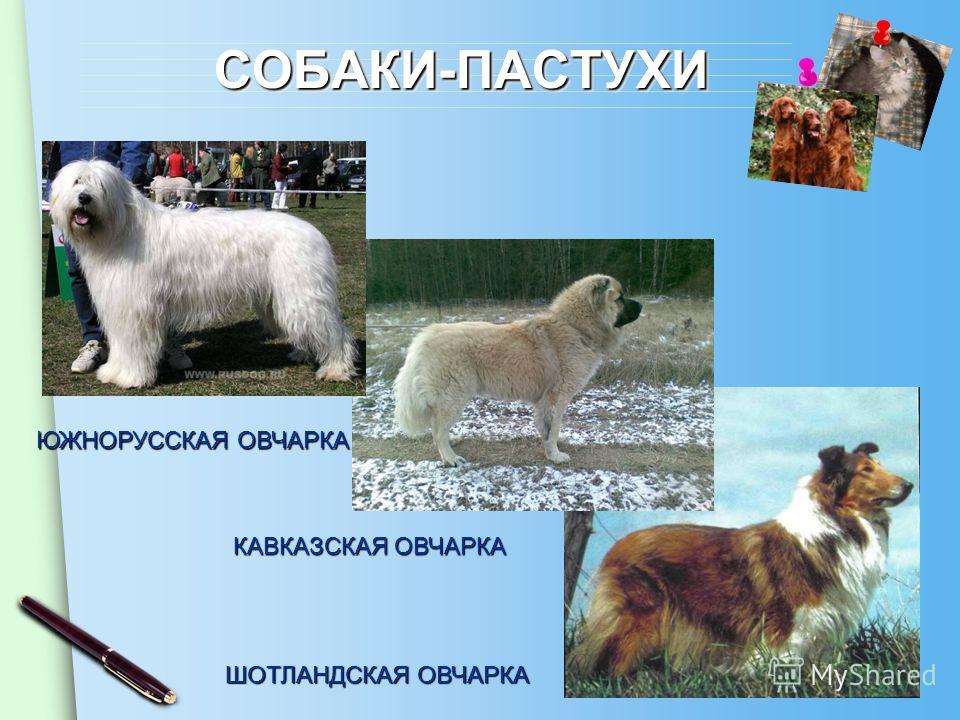 СОБАКИ-ПАСТУХИ

www.rusdog.ru

ЮЖНОРУССКАЯ ОВЧАРКА

КАВКАЗСКАЯ ОВЧАРКА

ШОТЛАНДСКАЯ ОВЧАРКА

MyShared